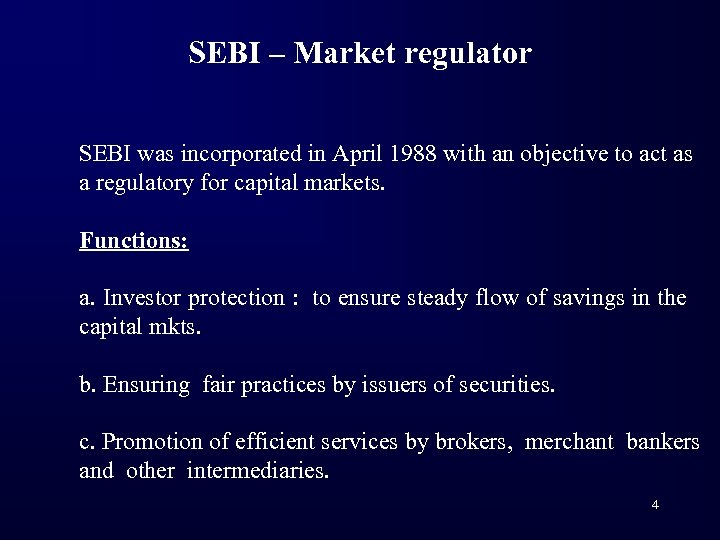 SEBI – Market regulator

SEBI was incorporated in April 1988 with an objective to act as a regulatory for capital markets.

Functions:

a. Investor protection : to ensure steady flow of savings in the capital mkts.

b. Ensuring fair practices by issuers of securities.

c. Promotion of efficient services by brokers, merchant bankers and other intermediaries.

4